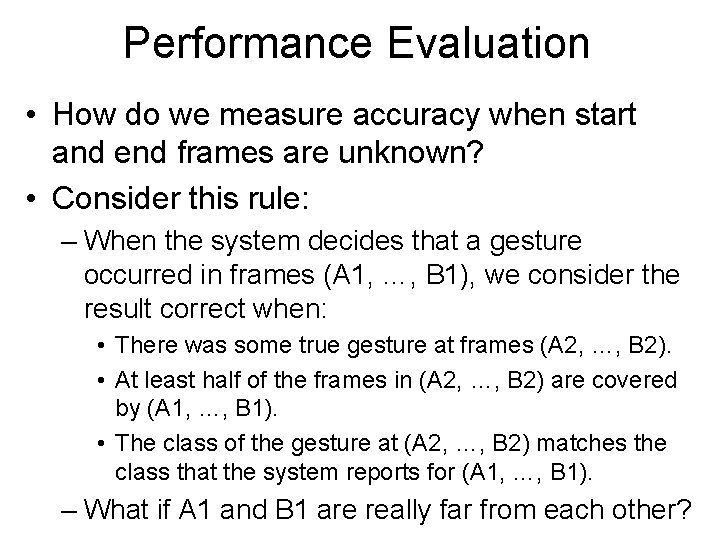 Performance Evaluation

• How do we measure accuracy when start and end frames are unknown?

• Consider this rule:

– When the system decides that a gesture occurred in frames (A1, …, B1), we consider the result correct when:

• There was some true gesture at frames (A2, …, B2).

• At least half of the frames in (A2, …, B2) are covered by (A1, …, B1).

• The class of the gesture at (A2, …, B2) matches the class that the system reports for (A1, …, B1).

– What if A1 and B1 are really far from each other?